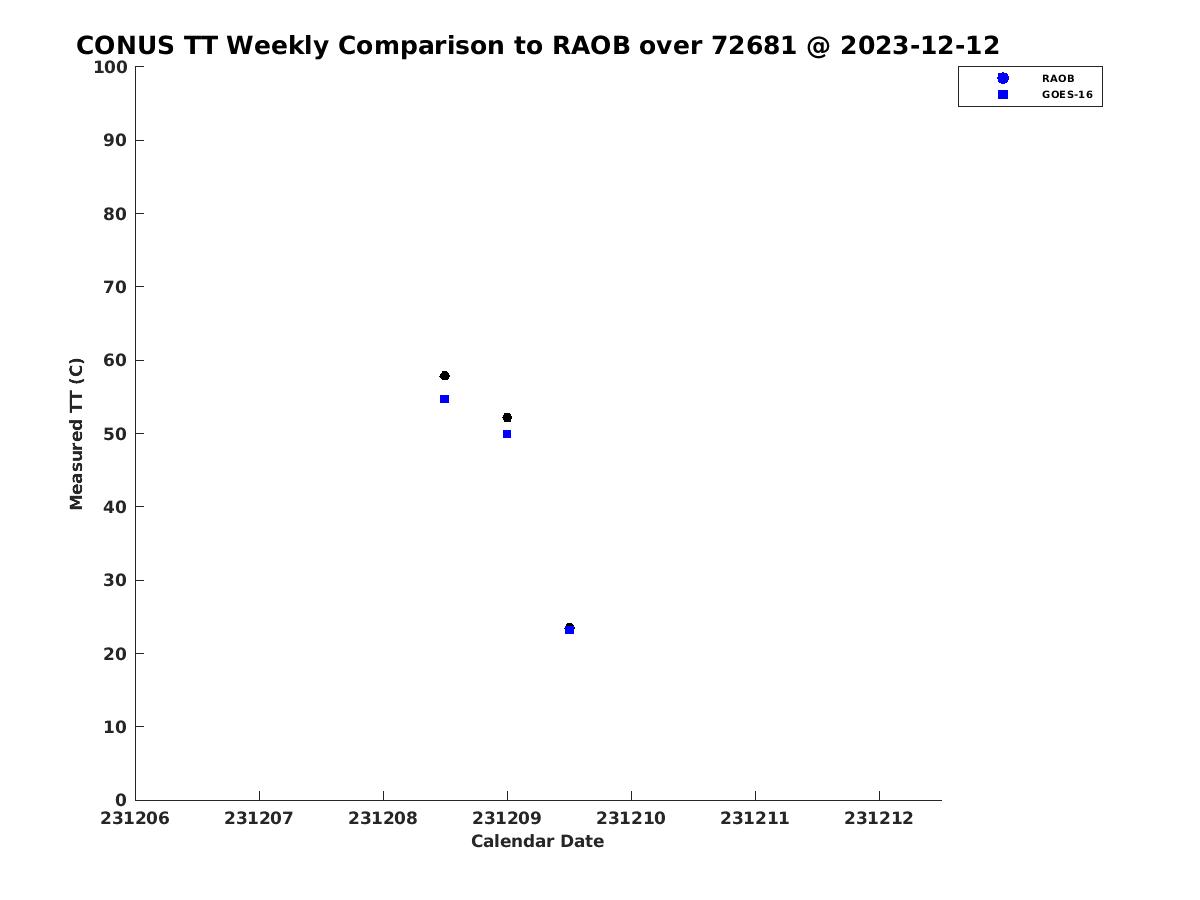 CONUS TT Weekly Comparison to RAOB over 72681 @ 2023-12-12

RAOB
GOES-16

Measured TT (C)

100
90
80
70
60
50
40
30
20
10
0

231206
231207
231208
231209
231210
231211
231212

Calendar Date